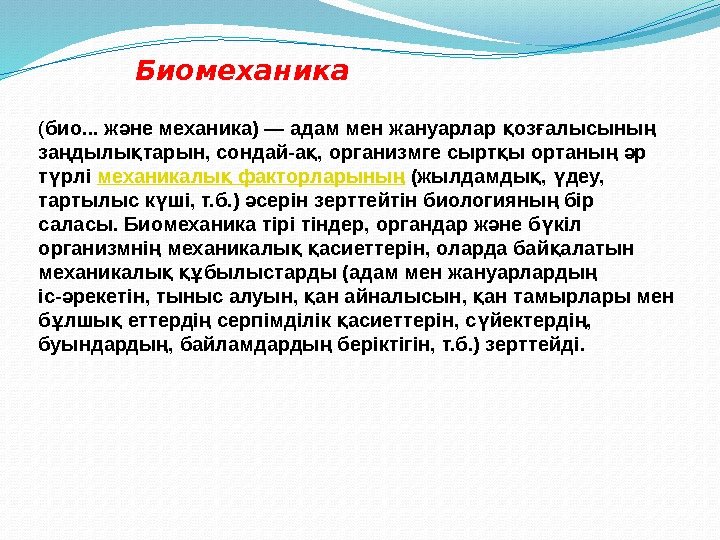 Биомеханика

(био... және механика) — адам мен жануарлар қозғалысының заңдылықтарын, сондай-ақ, организмге сыртқы ортаның әр түрлі механикалық факторларының (жылдамдық, үдеу, тартылыс күші, т.б.) әсерін зерттейтін биологияның бір саласы. Биомеханика тірі тіндер, органдар және бүкіл организмнің механикалық қасиеттерін, оларда байқалатын механикалық құбылыстарды (адам мен жануарлардың іс-әрекетін, тыныс алуын, қан айналысын, қан тамырлары мен бұлшық еттердің серпімділік қасиеттерін, сүйектердің, буындардың, байламдардың беріктігін, т.б.) зерттейді.